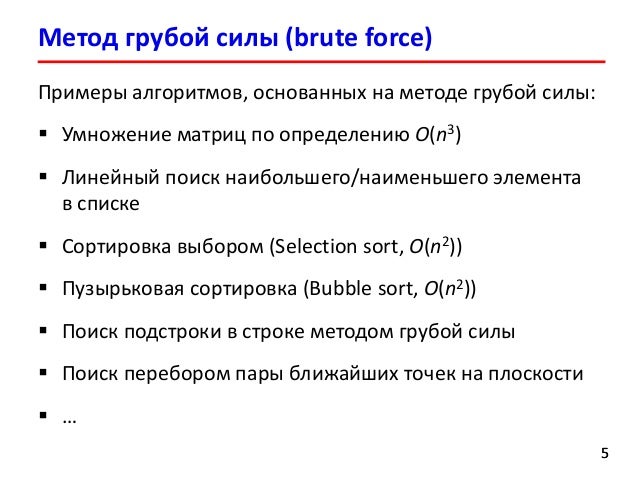 Метод грубой силы (brute force)

Примеры алгоритмов, основанных на методе грубой силы:

▪ Умножение матриц по определению $O(n^3)$

▪ Линейный поиск наибольшего/наименьшего элемента в списке

▪ Сортировка выбором (Selection sort, $O(n^2)$)

▪ Пузырьковая сортировка (Bubble sort, $O(n^2)$)

▪ Поиск подстроки в строке методом грубой силы

▪ Поиск перебором пары ближайших точек на плоскости

▪ …

5